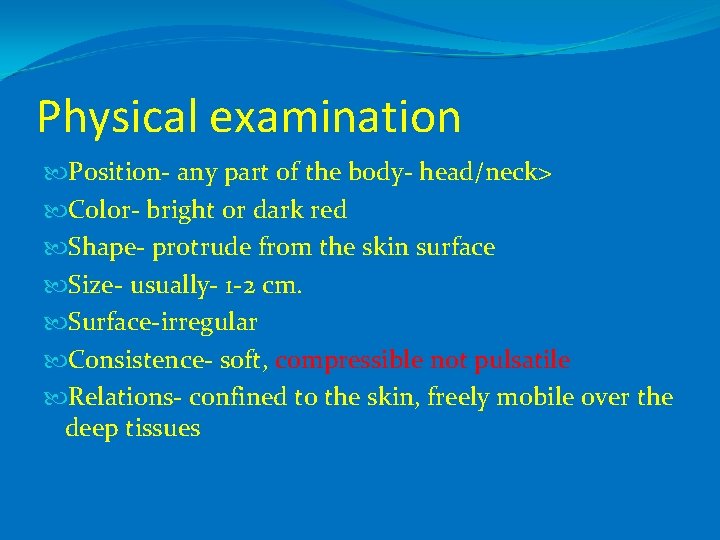 Physical examination

Position- any part of the body- head/neck>

Color- bright or dark red

Shape- protrude from the skin surface

Size- usually- 1-2 cm.

Surface-irregular

Consistence- soft, compressible not pulsatile

Relations- confined to the skin, freely mobile over the deep tissues